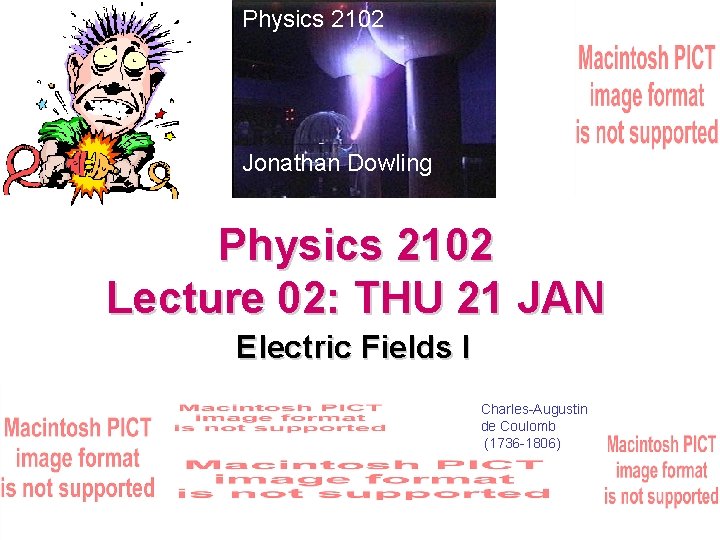 Physics 2102

Jonathan Dowling

Macintosh PICT image format is not supported

Physics 2102
Lecture 02: THU 21 JAN

Electric Fields I

Macintosh PICT image format is not supported

Macintosh PICT image format is not supported

Macintosh PICT image format is not supported

Charles-Augustin de Coulomb (1736-1806)

Macintosh PICT image format is not supported